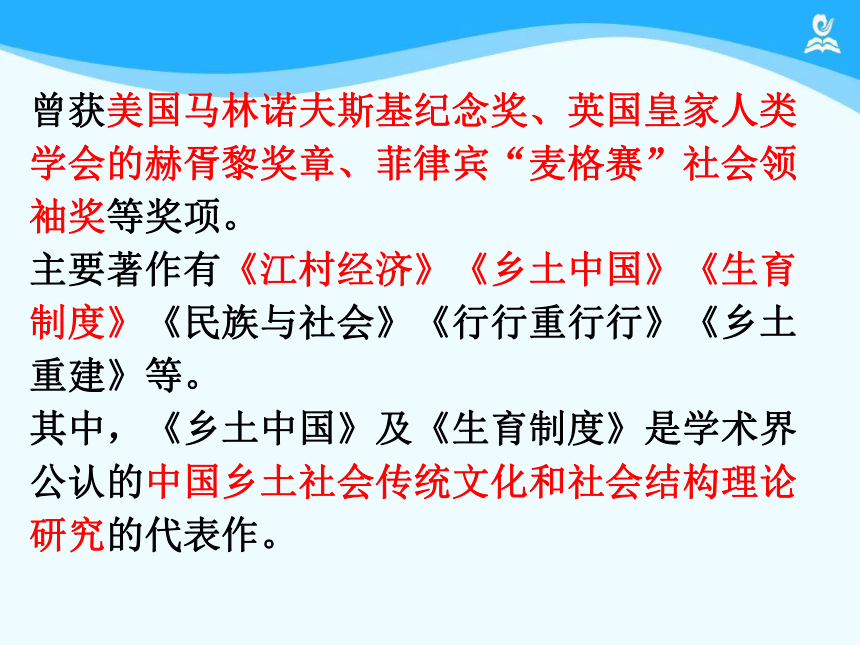 曾获美国马林诺夫斯基纪念奖、英国皇家人类学会的赫胥黎奖章、菲律宾“麦格赛”社会领袖奖等奖项。

主要著作有《江村经济》《乡土中国》《生育制度》《民族与社会》《行行重行行》《乡土重建》等。

其中，《乡土中国》及《生育制度》是学术界公认的中国乡土社会传统文化和社会结构理论研究的代表作。